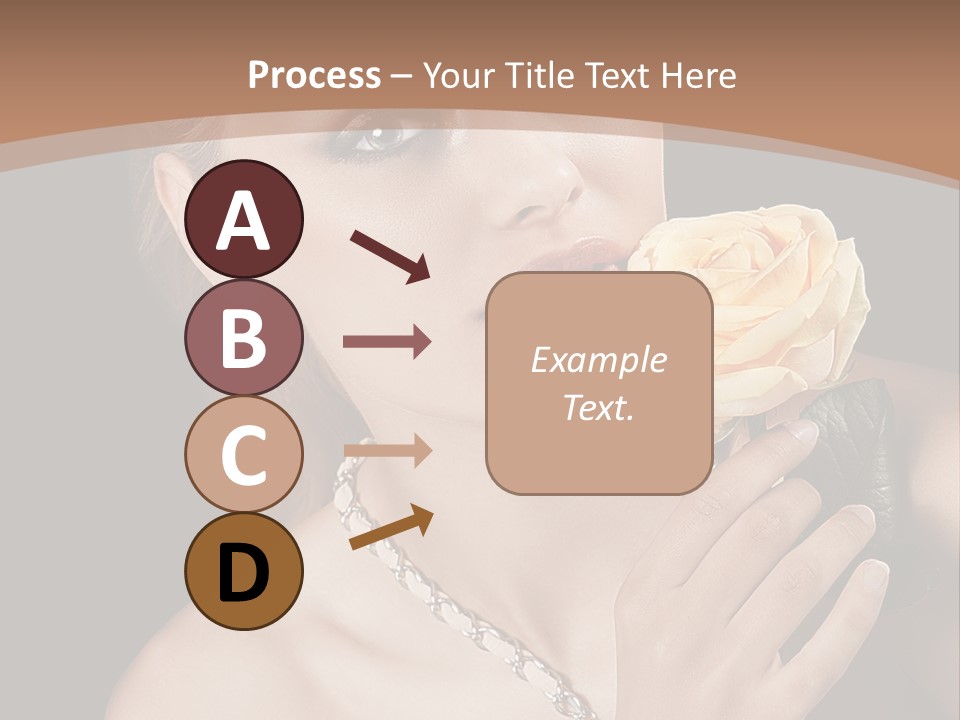 Process – Your Title Text Here

A

B

C

D

Example Text.